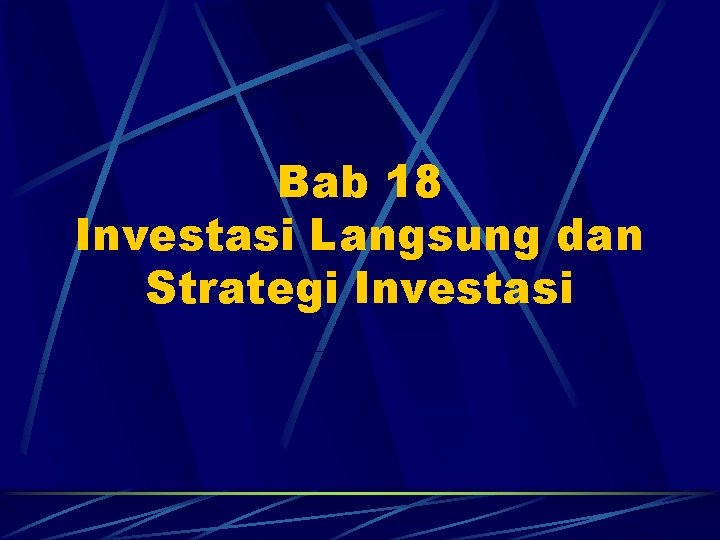 Bab 18
Investasi Langsung dan Strategi Investasi